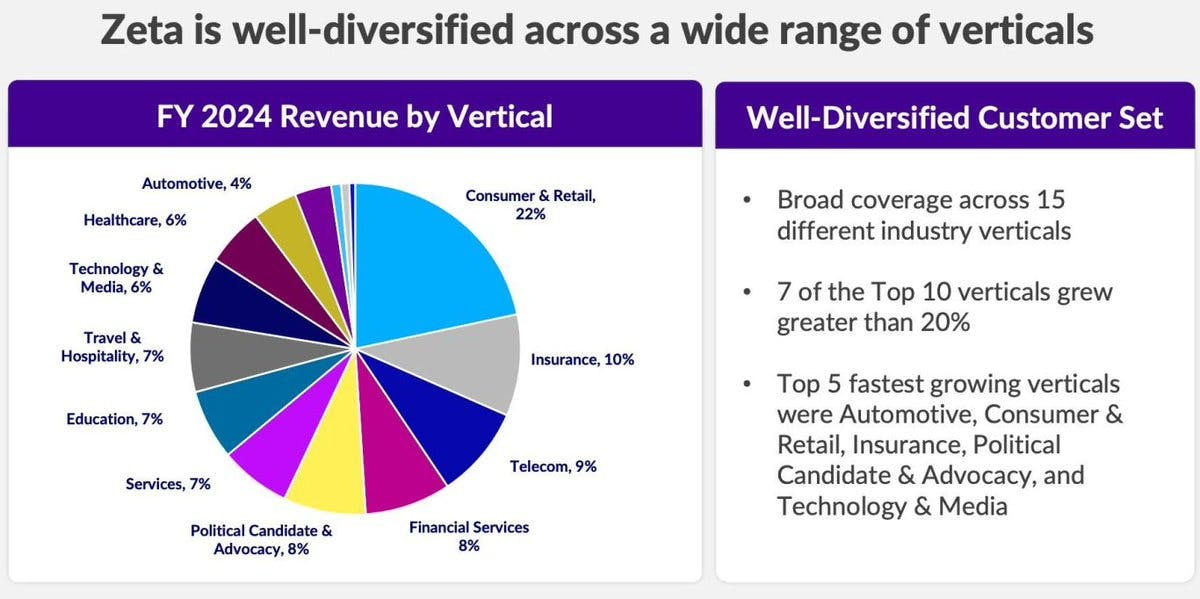 Zeta is well-diversified across a wide range of verticals

FY 2024 Revenue by Vertical

Consumer & Retail, 22%

Insurance, 10%

Telecom, 9%

Financial Services 8%

Political Candidate & Advocacy, 8%

Services, 7%

Education, 7%

Travel & Hospitality, 7%

Technology & Media, 6%

Healthcare, 6%

Automotive, 4%

Well-Diversified Customer Set

• Broad coverage across 15 different industry verticals

• 7 of the Top 10 verticals grew greater than 20%

• Top 5 fastest growing verticals were Automotive, Consumer & Retail, Insurance, Political Candidate & Advocacy, and Technology & Media